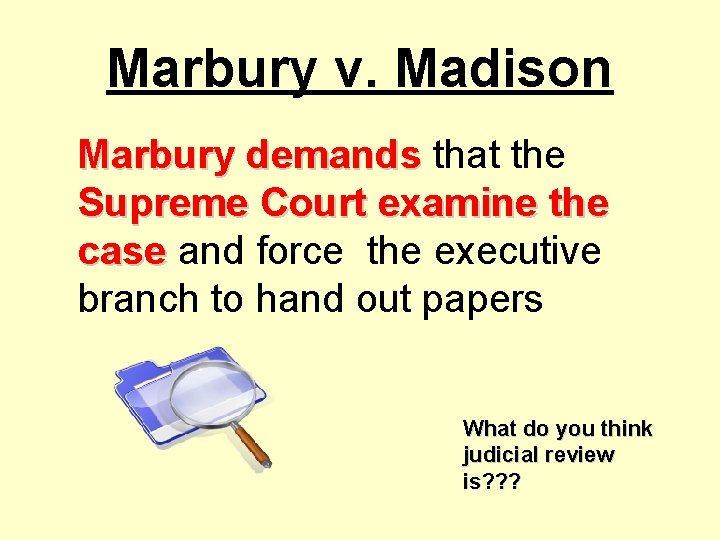 Marbury v. Madison

Marbury demands that the Supreme Court examine the case and force the executive branch to hand out papers

What do you think judicial review is???